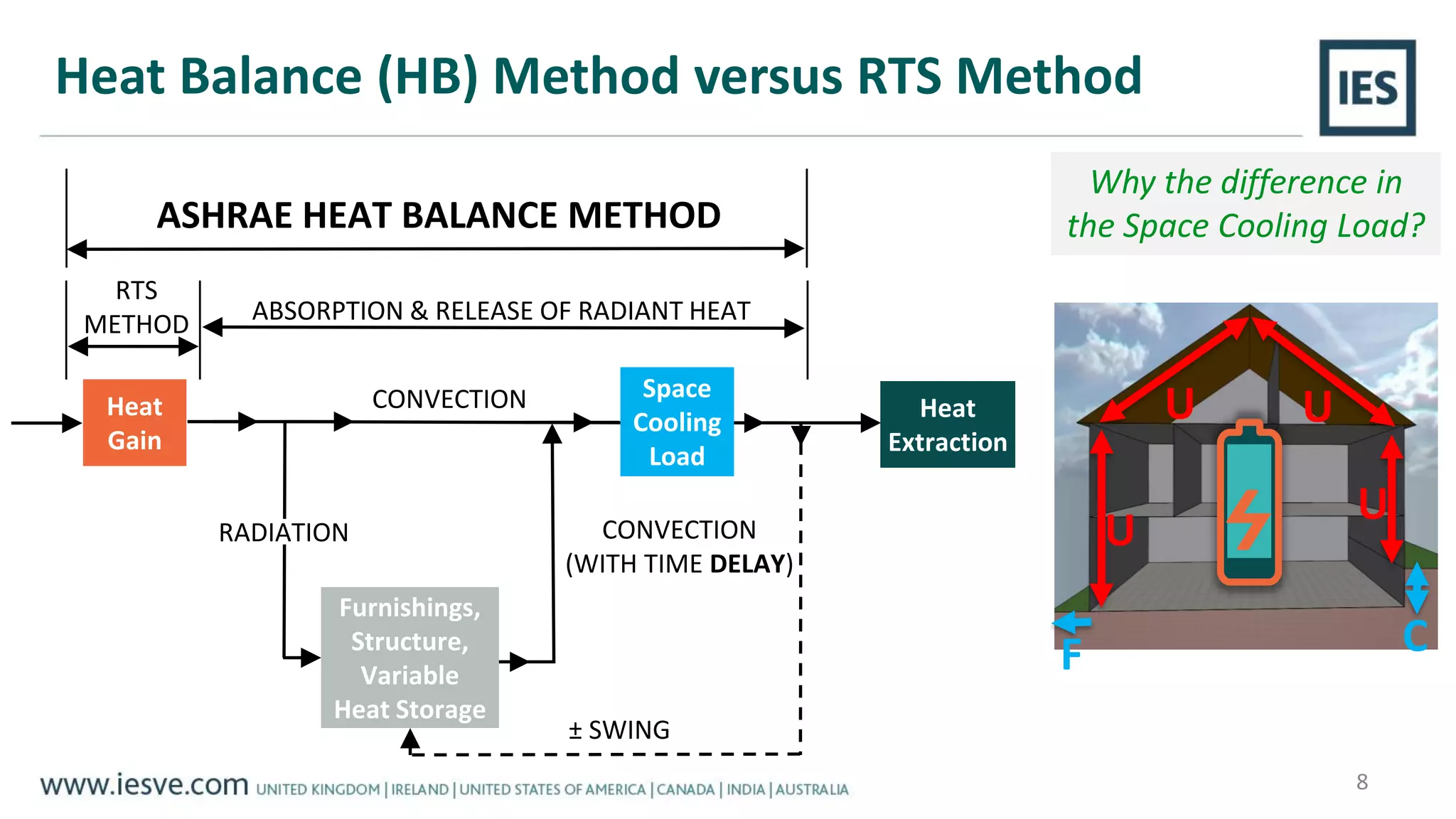 Heat Balance (HB) Method versus RTS Method

IES

Why the difference in the Space Cooling Load?

ASHRAE HEAT BALANCE METHOD

RTS METHOD

ABSORPTION & RELEASE OF RADIANT HEAT

Heat Gain

CONVECTION

Space Cooling Load

Heat Extraction

RADIATION

CONVECTION (WITH TIME DELAY)

Furnishings, Structure, Variable Heat Storage

± SWING

U U U U

F

C

www.iesve.com UNITED KINGDOM | IRELAND | UNITED STATES OF AMERICA | CANADA | INDIA | AUSTRALIA

8